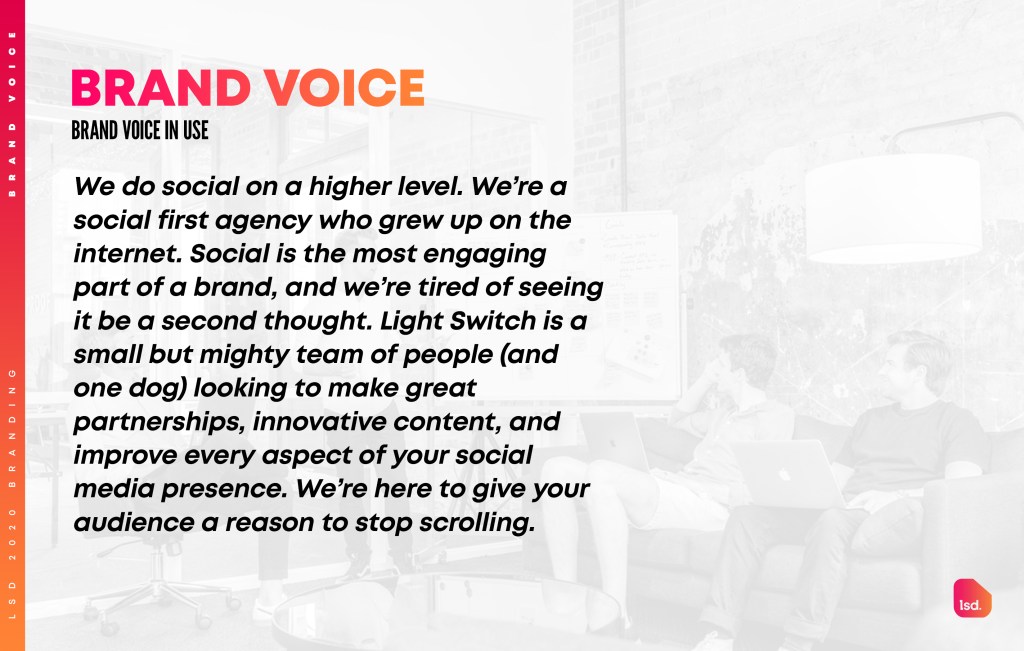 BRAND VOICE

LSD 2020 BRANDING

BRAND VOICE
BRAND VOICE IN USE

We do social on a higher level. We're a social first agency who grew up on the internet. Social is the most engaging part of a brand, and we're tired of seeing it be a second thought. Light Switch is a small but mighty team of people (and one dog) looking to make great partnerships, innovative content, and improve every aspect of your social media presence. We're here to give your audience a reason to stop scrolling.

lsd.